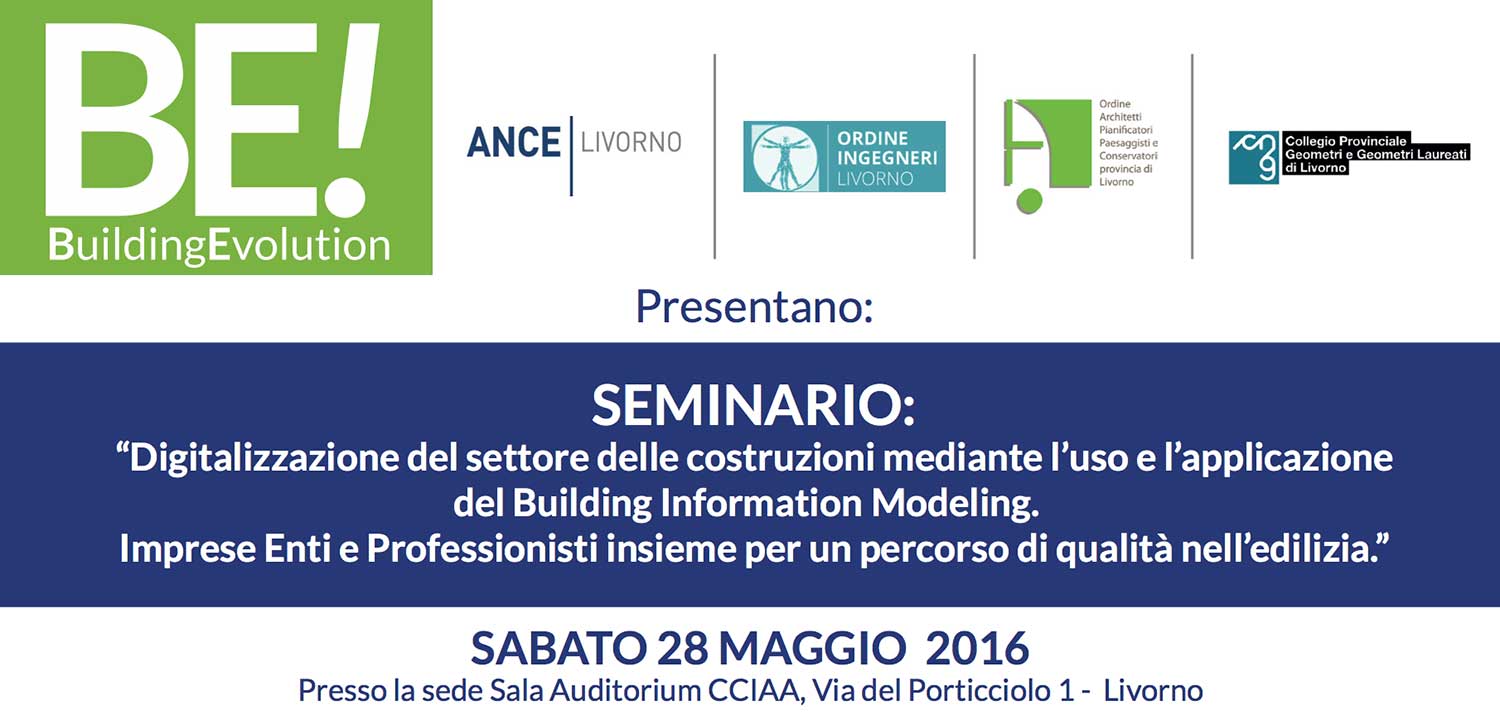 BE!
BuildingEvolution

ANCE | LIVORNO

ORDINE INGEGNERI LIVORNO

Ordine Architetti Pianificatori Paesaggisti e Conservatori provincia di Livorno

Collegio Provinciale Geometri e Geometri Laureati di Livorno

Presentano:

SEMINARIO:
“Digitalizzazione del settore delle costruzioni mediante l’uso e l’applicazione del Building Information Modeling.
Imprese Enti e Professionisti insieme per un percorso di qualità nell’edilizia.”

SABATO 28 MAGGIO 2016
Presso la sede Sala Auditorium CCIAA, Via del Porticciolo 1 - Livorno